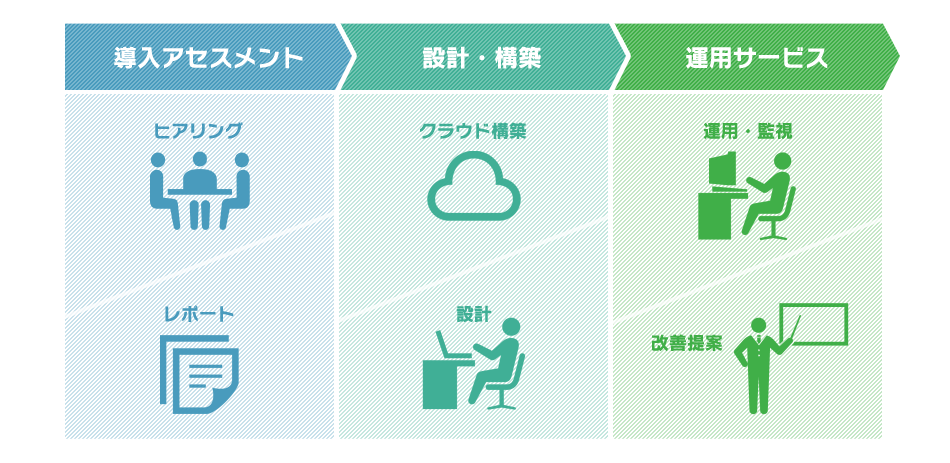 導入アセスメント

ヒアリング

レポート

設計・構築

クラウド構築

設計

運用サービス

運用・監視

改善提案